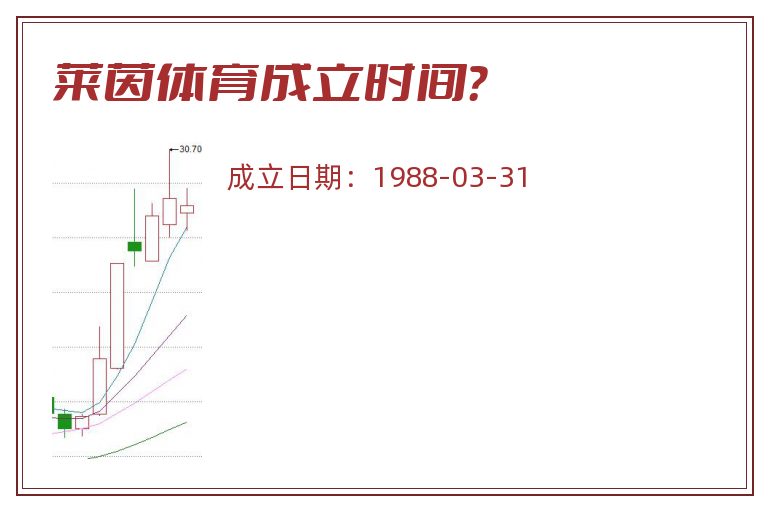 莱茵体育成立时间?

30.70

成立日期：1988-03-31